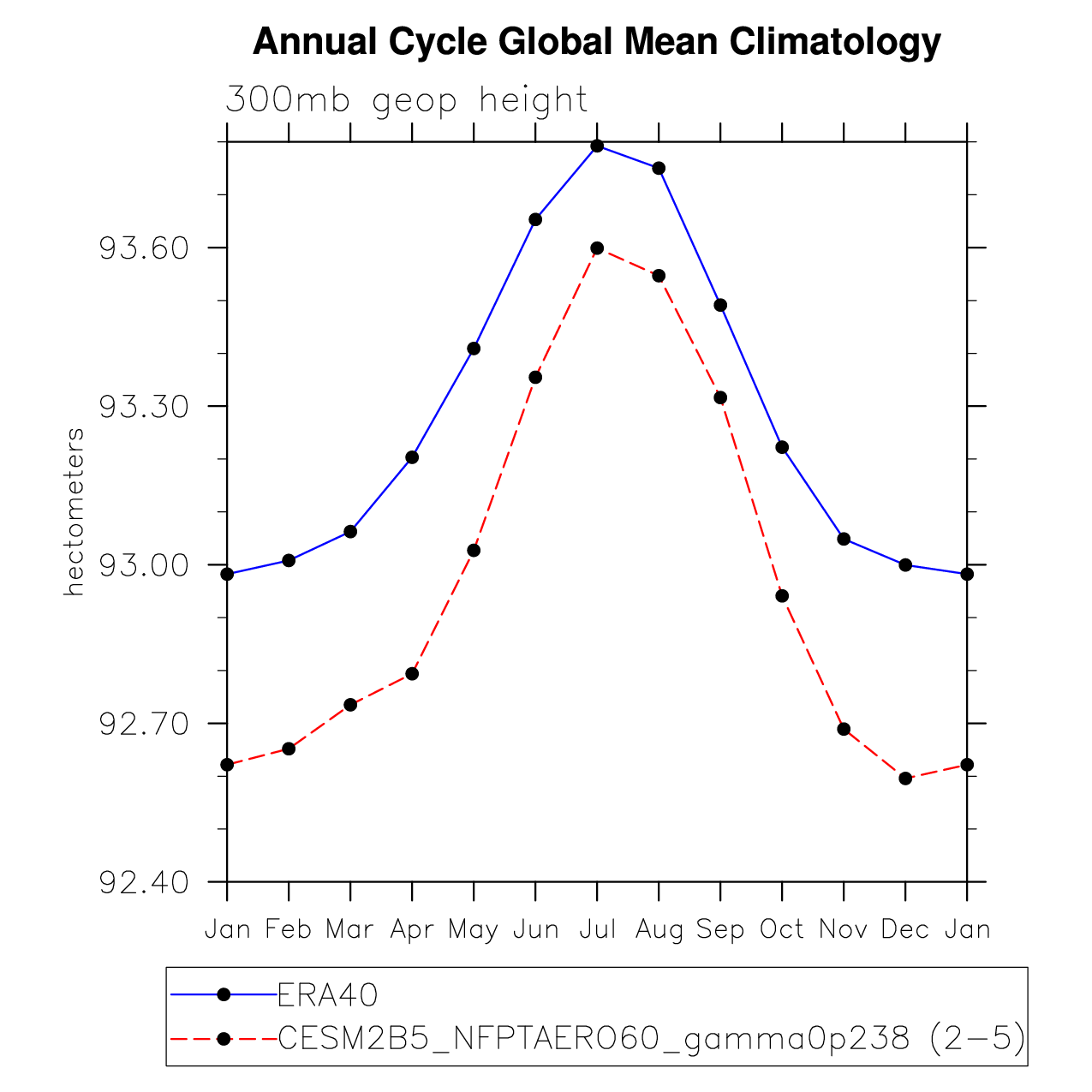 Annual Cycle Global Mean Climatology

300mb geop height

hectometers

93.60
93.30
93.00
92.70
92.40

Jan Feb Mar Apr May Jun Jul Aug Sep Oct Nov Dec Jan

ERA40
CESM2B5_NFPTAERO60_gamma0p238 (2-5)